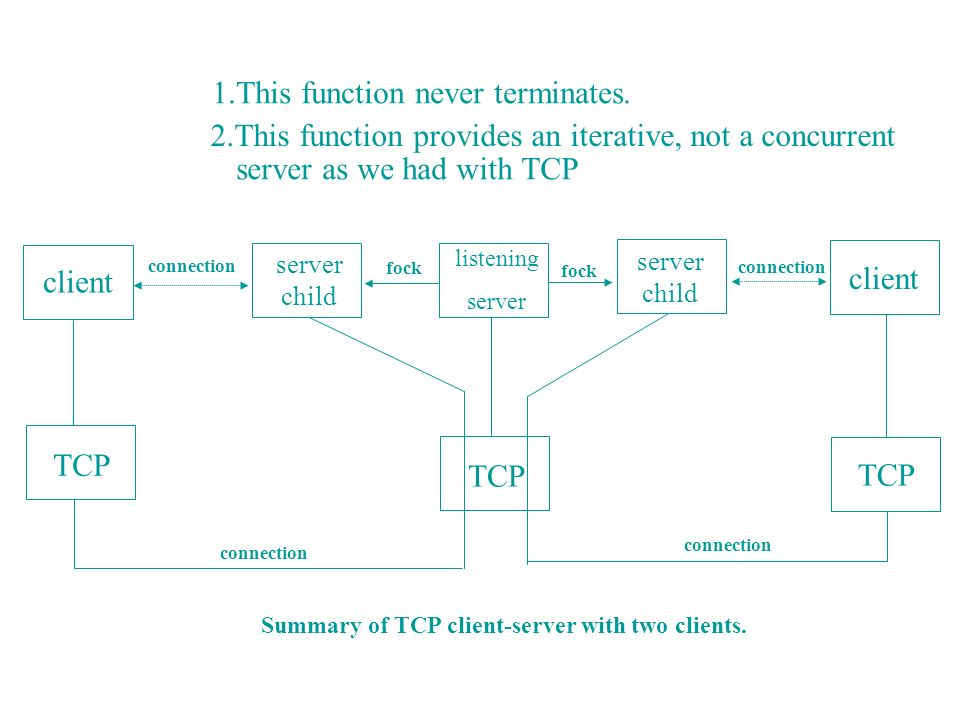 1.This function never terminates.

2.This function provides an iterative, not a concurrent server as we had with TCP

client

connection

server child

fock

listening server

fock

server child

connection

client

TCP

TCP

TCP

connection

connection

Summary of TCP client-server with two clients.